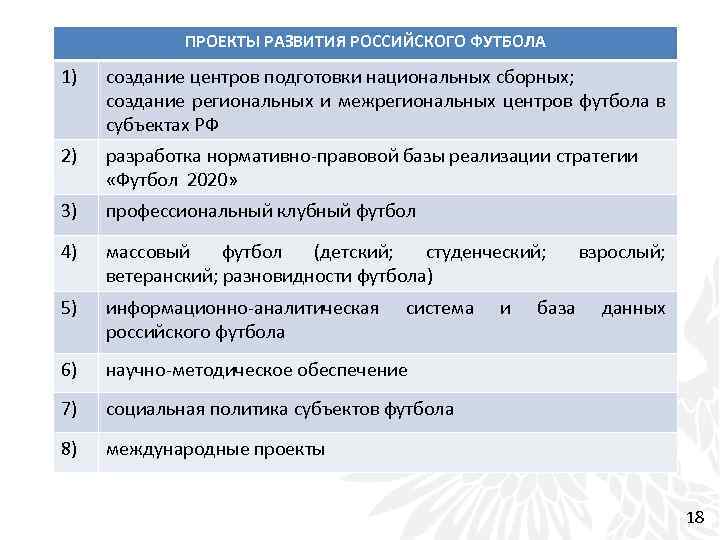 | ПРОЕКТЫ РАЗВИТИЯ РОССИЙСКОГО ФУТБОЛА | |
|---|---|
| 1) | создание центров подготовки национальных сборных; создание региональных и межрегиональных центров футбола в субъектах РФ |
| 2) | разработка нормативно-правовой базы реализации стратегии «Футбол 2020» |
| 3) | профессиональный клубный футбол |
| 4) | массовый футбол (детский; студенческий; взрослый; ветеранский; разновидности футбола) |
| 5) | информационно-аналитическая система и база данных российского футбола |
| 6) | научно-методическое обеспечение |
| 7) | социальная политика субъектов футбола |
| 8) | международные проекты |

18